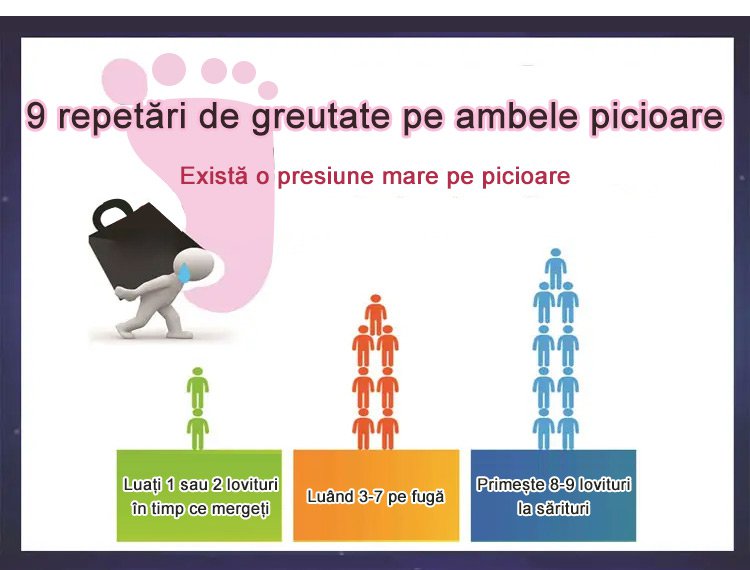 9 repetări de greutate pe ambele picioare

Există o presiune mare pe picioare

Luați 1 sau 2 lovituri în timp ce mergeți

Luând 3-7 pe fugă

Primește 8-9 lovituri la sărituri